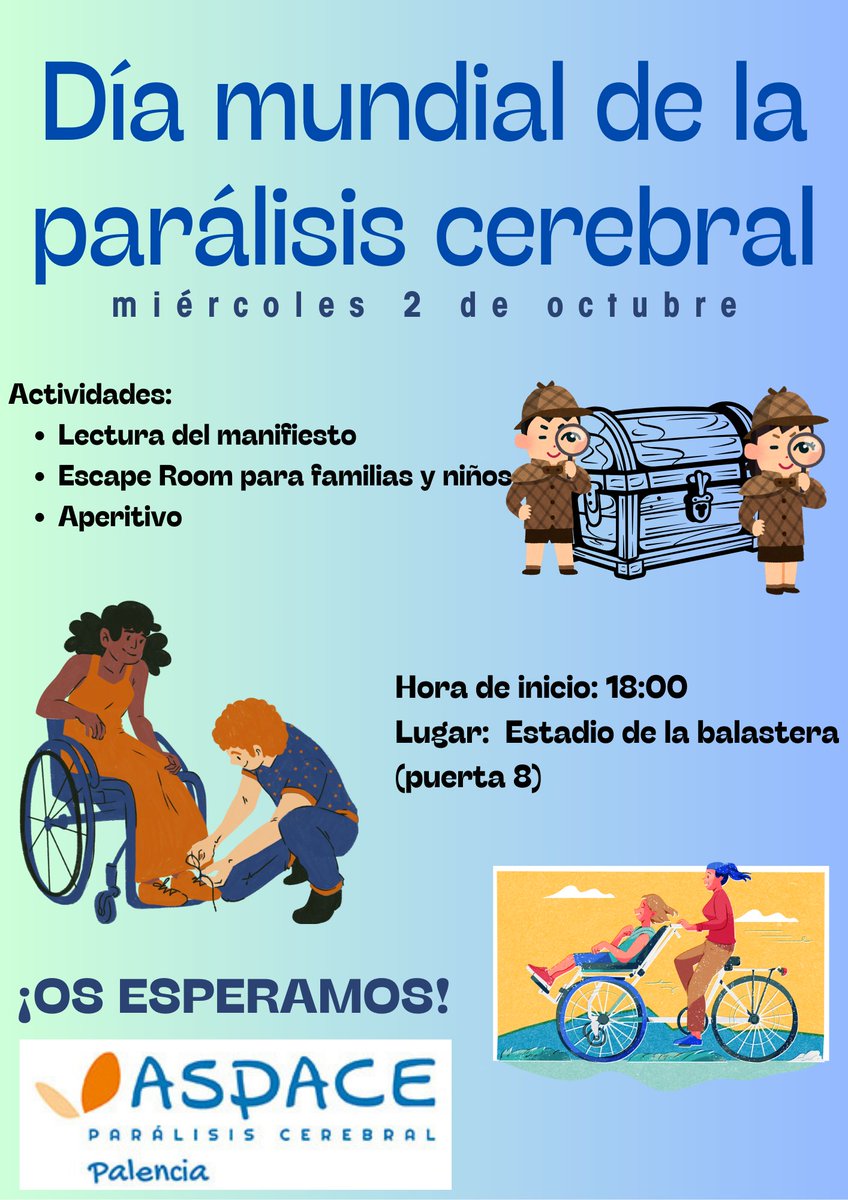 Día mundial de la parálisis cerebral

miércoles 2 de octubre

Actividades:
- Lectura del manifiesto
- Escape Room para familias y niños
- Aperitivo

Hora de inicio: 18:00
Lugar: Estadio de la balastera (puerta 8)

¡OS ESPERAMOS!

ASPACE
PARÁLISIS CEREBRAL
Palencia